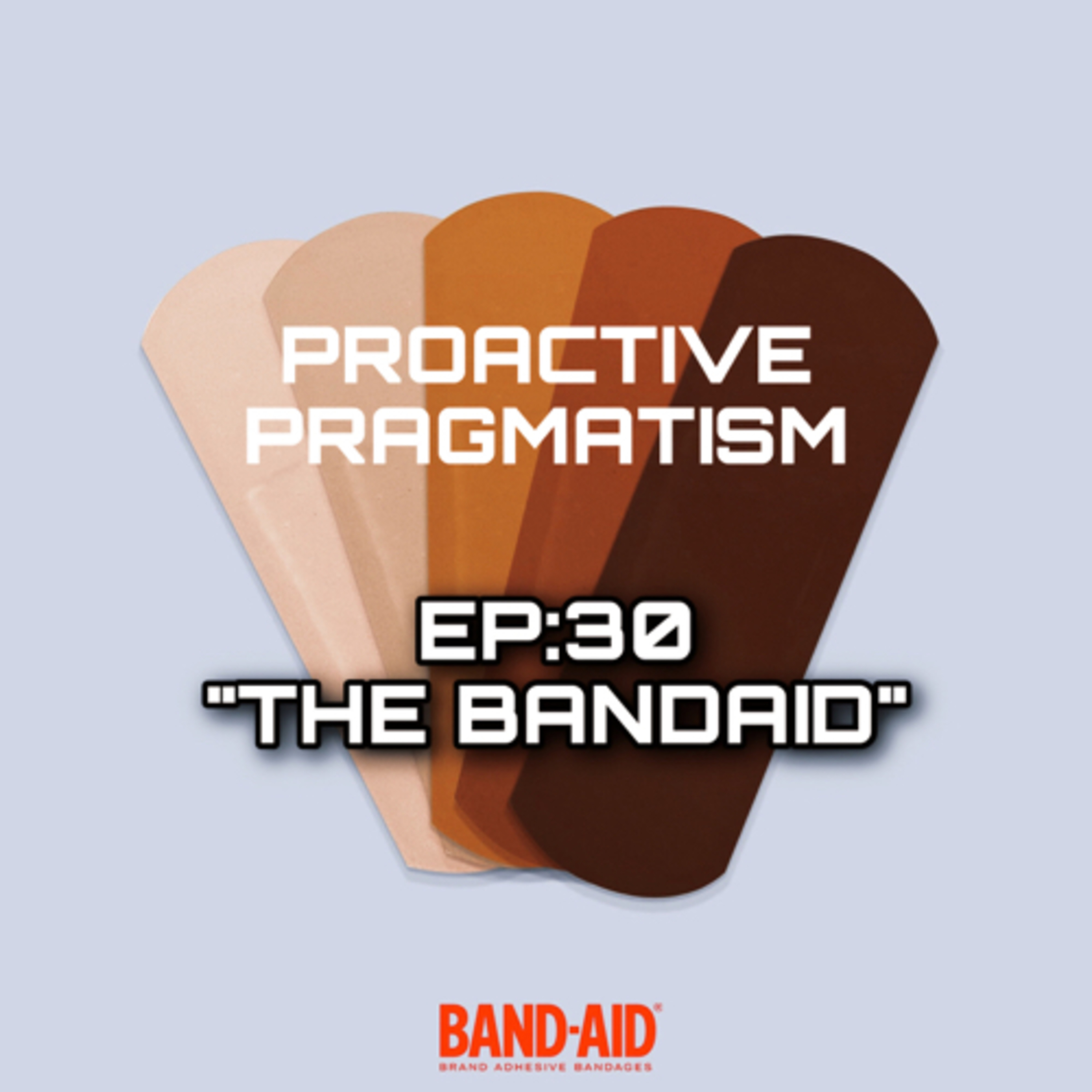 PROACTIVE PRAGMATISM

EP:30
"THE BANDAID"

BAND-AID®
BRAND ADHESIVE BANDAGES